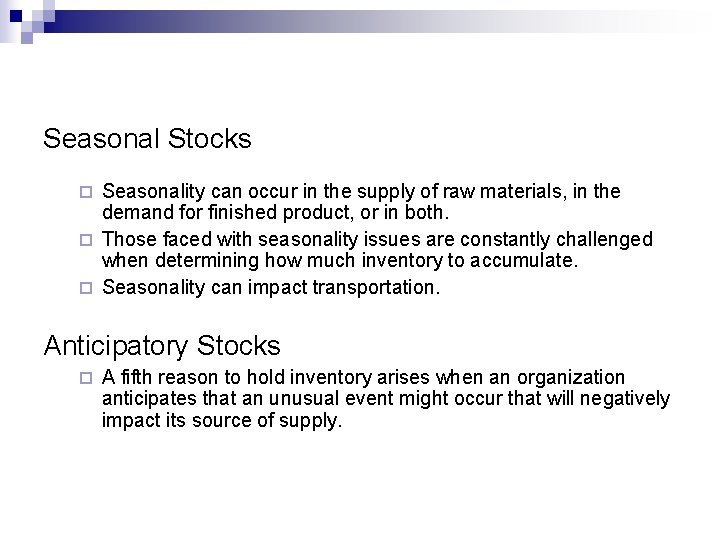 Seasonal Stocks

□ Seasonality can occur in the supply of raw materials, in the demand for finished product, or in both.

□ Those faced with seasonality issues are constantly challenged when determining how much inventory to accumulate.

□ Seasonality can impact transportation.

Anticipatory Stocks

□ A fifth reason to hold inventory arises when an organization anticipates that an unusual event might occur that will negatively impact its source of supply.